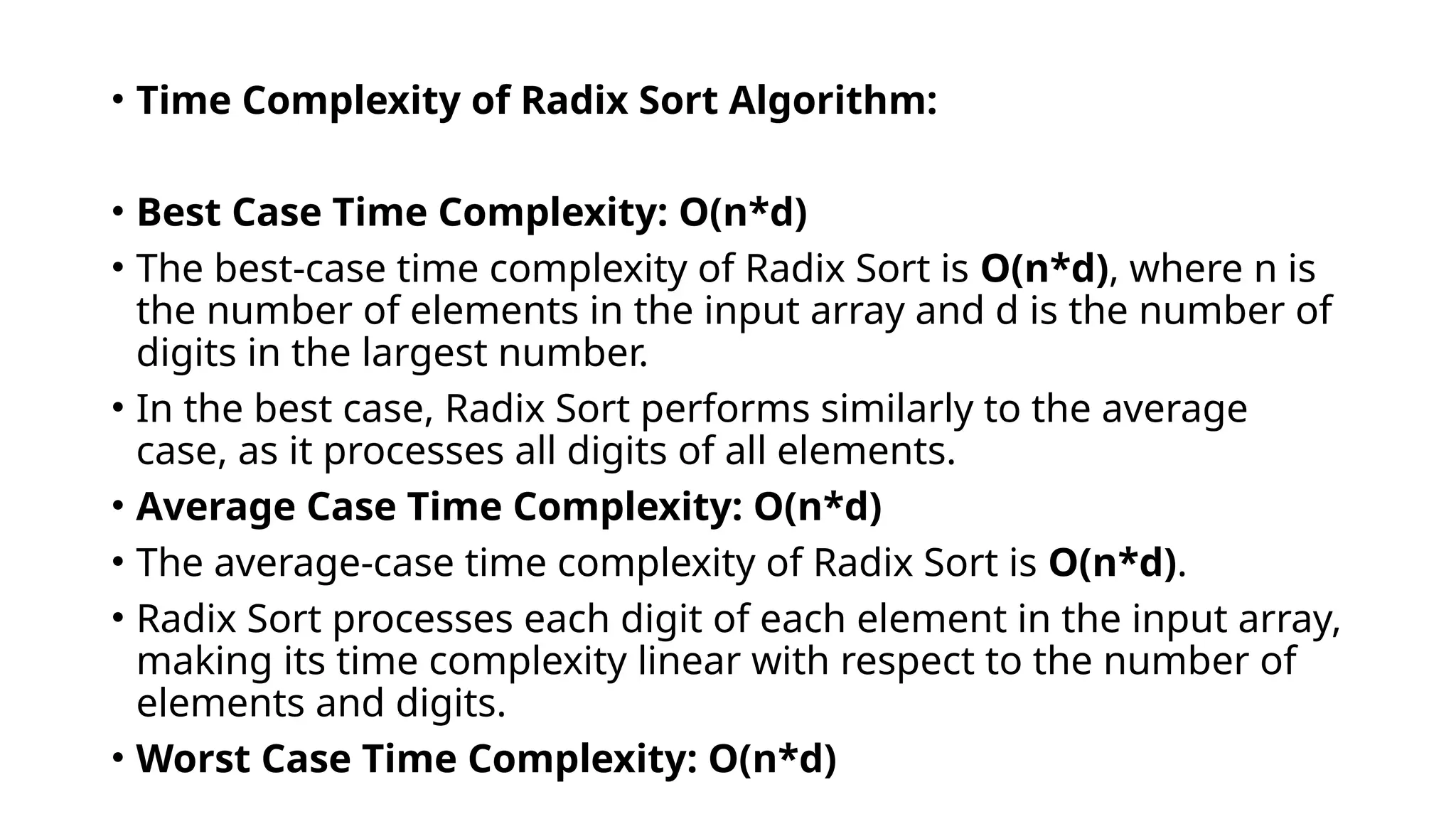 • Time Complexity of Radix Sort Algorithm:

• Best Case Time Complexity: O(n*d)

• The best-case time complexity of Radix Sort is O(n*d), where n is the number of elements in the input array and d is the number of digits in the largest number.

• In the best case, Radix Sort performs similarly to the average case, as it processes all digits of all elements.

• Average Case Time Complexity: O(n*d)

• The average-case time complexity of Radix Sort is O(n*d).

• Radix Sort processes each digit of each element in the input array, making its time complexity linear with respect to the number of elements and digits.

• Worst Case Time Complexity: O(n*d)